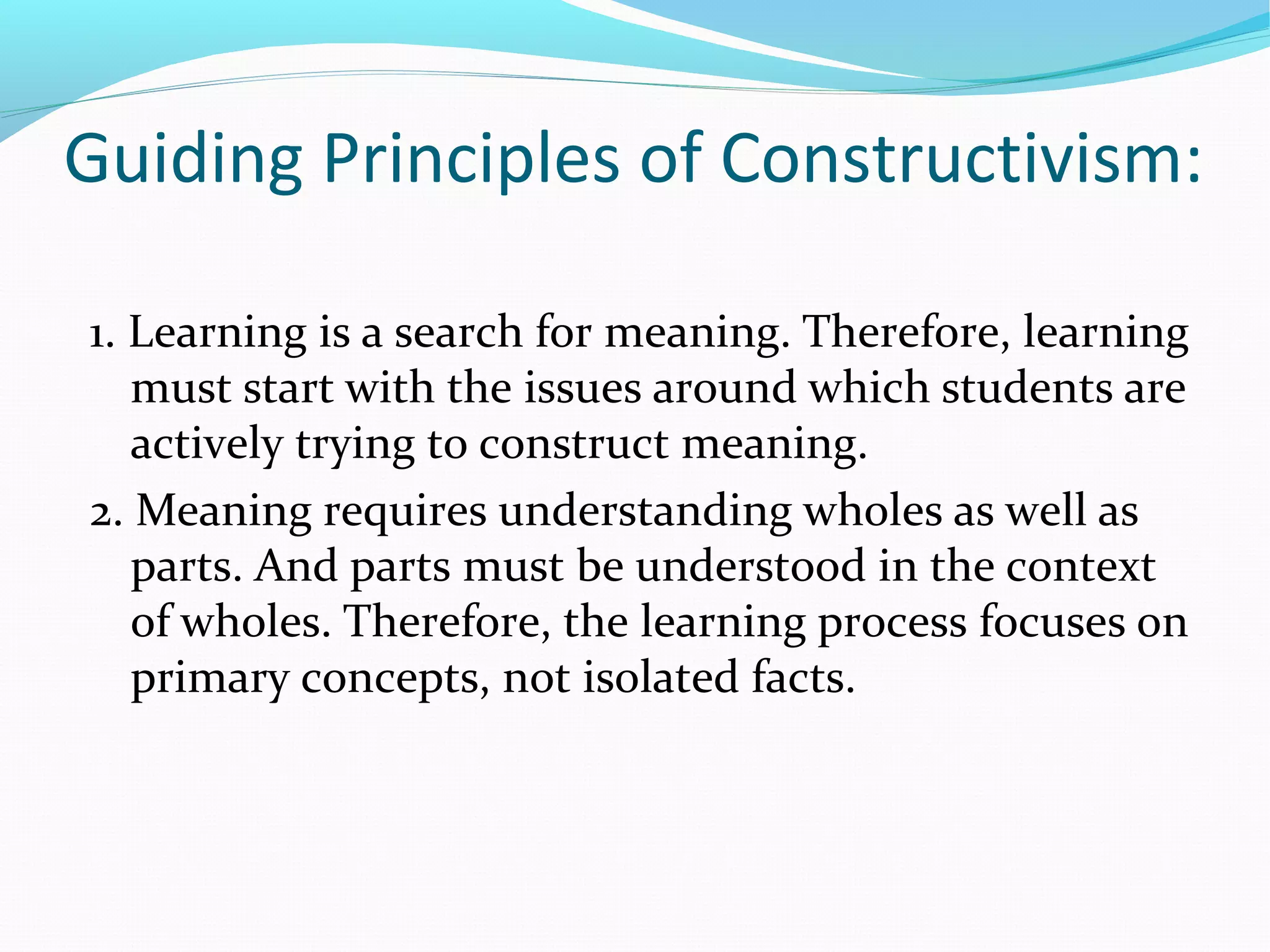 Guiding Principles of Constructivism:

1. Learning is a search for meaning. Therefore, learning must start with the issues around which students are actively trying to construct meaning.

2. Meaning requires understanding wholes as well as parts. And parts must be understood in the context of wholes. Therefore, the learning process focuses on primary concepts, not isolated facts.